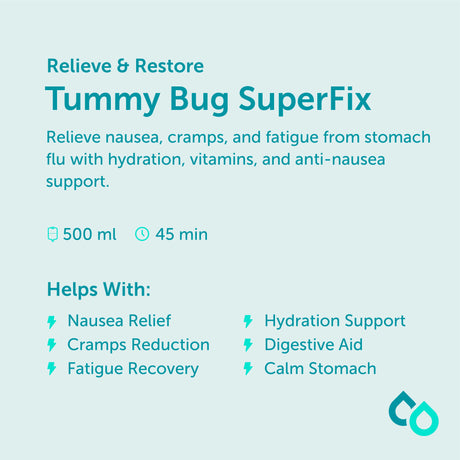 Relieve & Restore

Tummy Bug SuperFix

Relieve nausea, cramps, and fatigue from stomach flu with hydration, vitamins, and anti-nausea support.

500 ml 45 min

Helps With:

Nausea Relief
Cramps Reduction
Fatigue Recovery

Hydration Support
Digestive Aid
Calm Stomach